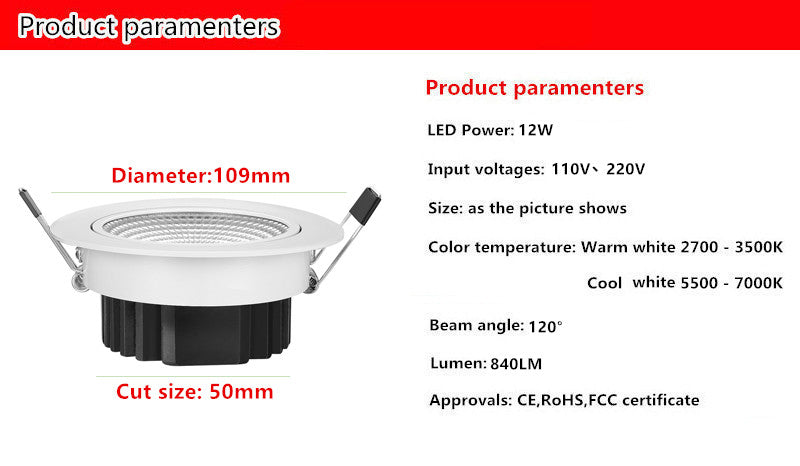 Product paramenters

Diameter:109mm

Cut size: 50mm

Product paramenters

LED Power: 12W

Input voltages: 110V、220V

Size: as the picture shows

Color temperature: Warm white 2700 - 3500K

Cool white 5500 - 7000K

Beam angle: 120°

Lumen: 840LM

Approvals: CE,RoHS,FCC certificate